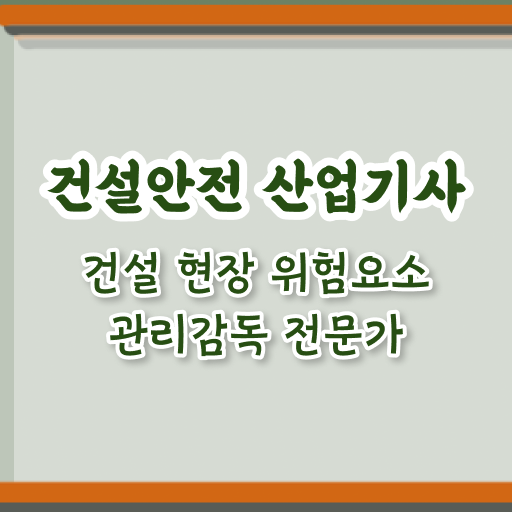 건설안전 산업기사

건설 현장 위험요소 관리감독 전문가